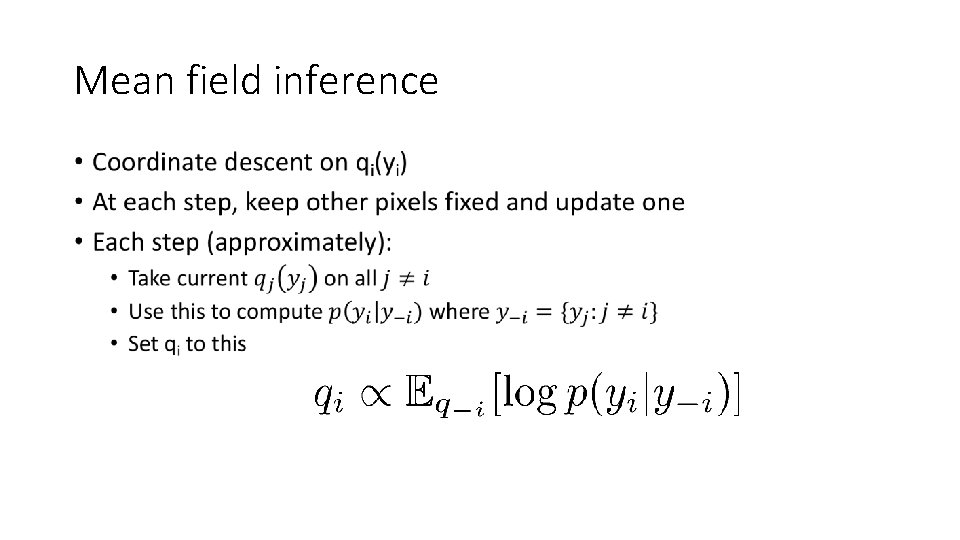 Mean field inference

• Coordinate descent on $q_i(y_i)$
• At each step, keep other pixels fixed and update one
• Each step (approximately):
• Take current $q_j(y_j)$ on all $j \neq i$
• Use this to compute $p(y_i|y_{-i})$ where $y_{-i} = \{y_j : j \neq i\}$
• Set $q_i$ to this

$q_i \propto \mathbb{E}_{q_{-i}}[\log p(y_i|y_{-i})]$